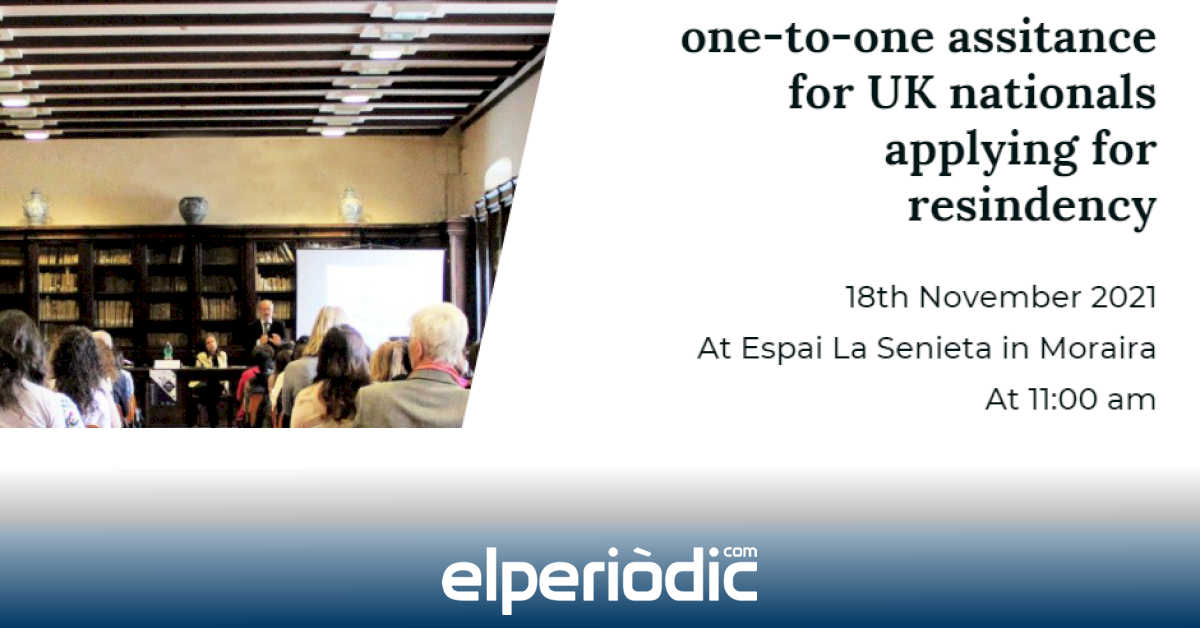 one-to-one assitance for UK nationals applying for resindency

18th November 2021

At Espai La Senieta in Moraira

At 11:00 am

elperiòdic.com